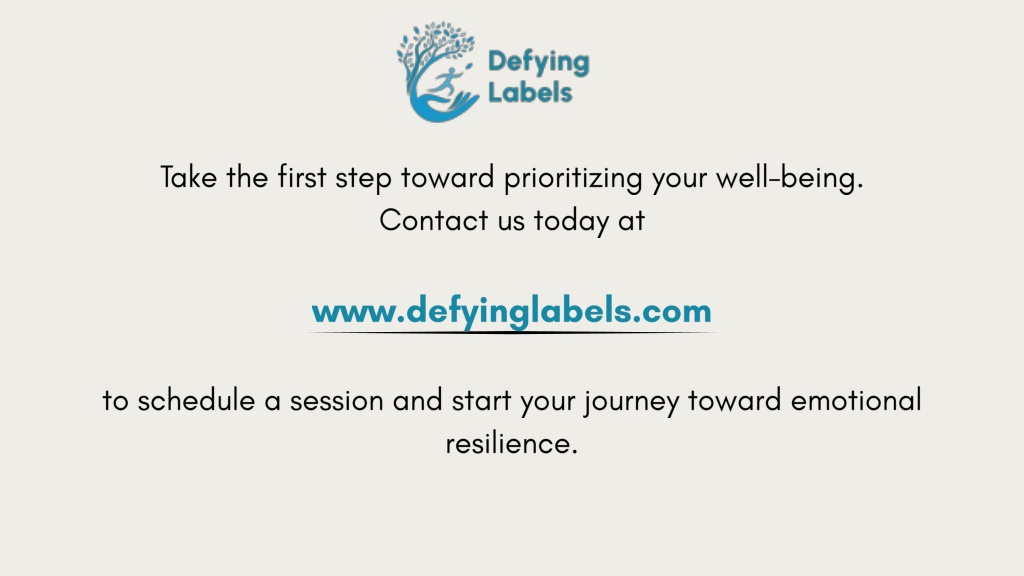 Defying Labels

Take the first step toward prioritizing your well-being. Contact us today at

www.defyinglabels.com

to schedule a session and start your journey toward emotional resilience.